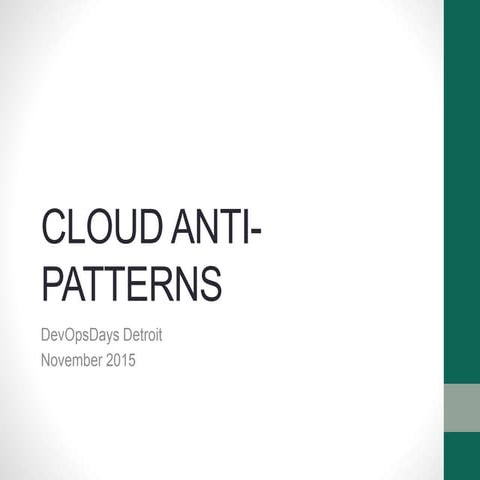 CLOUD ANTI-PATTERNS

DevOpsDays Detroit
November 2015